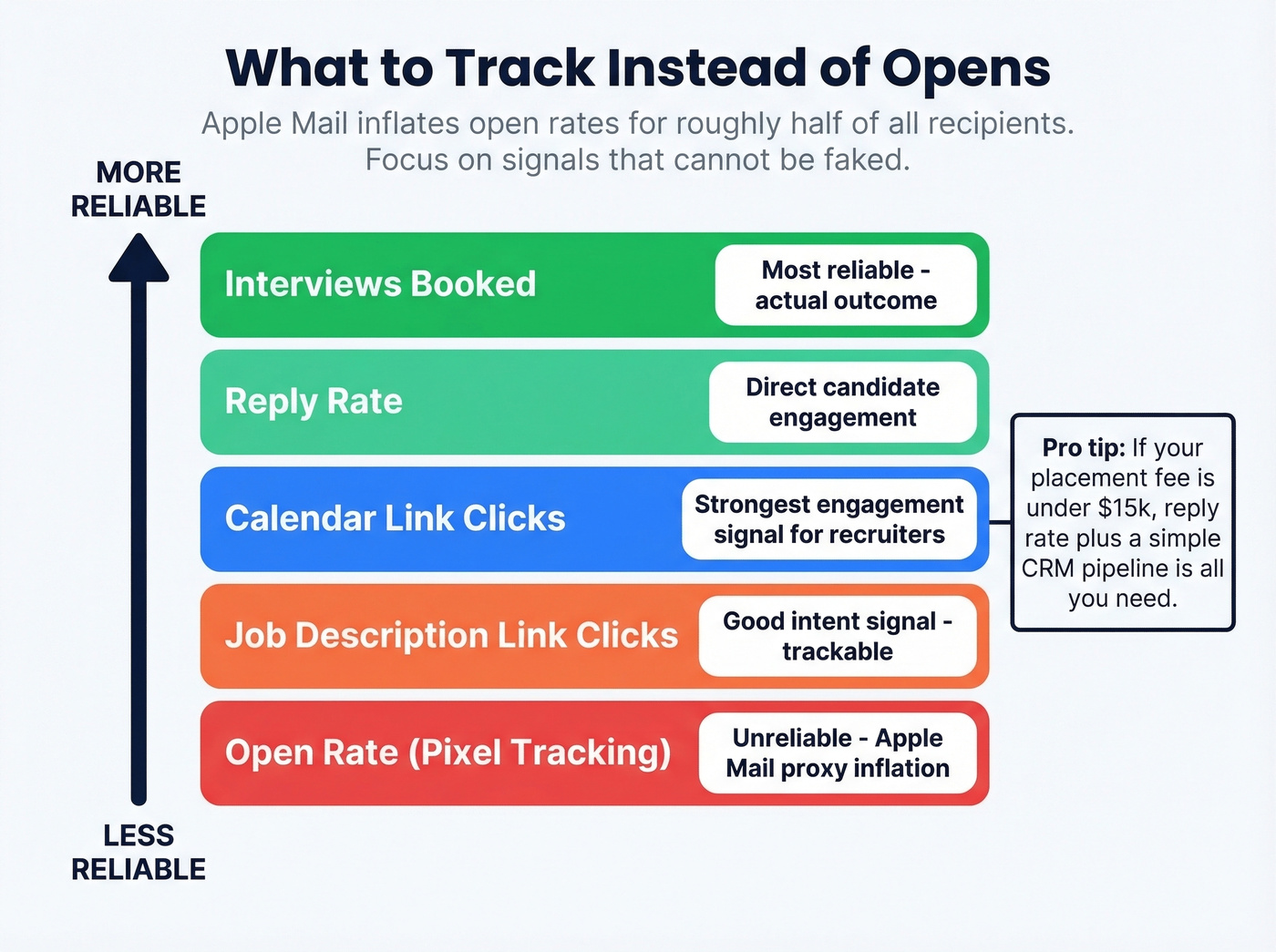 What to Track Instead of Opens

Apple Mail inflates open rates for roughly half of all recipients. Focus on signals that cannot be faked.

MORE RELIABLE

Interviews Booked
Most reliable - actual outcome

Reply Rate
Direct candidate engagement

Calendar Link Clicks
Strongest engagement signal for recruiters

Job Description Link Clicks
Good intent signal - trackable

Open Rate (Pixel Tracking)
Unreliable - Apple Mail proxy inflation

LESS RELIABLE

Pro tip: If your placement fee is under $15k, reply rate plus a simple CRM pipeline is all you need.